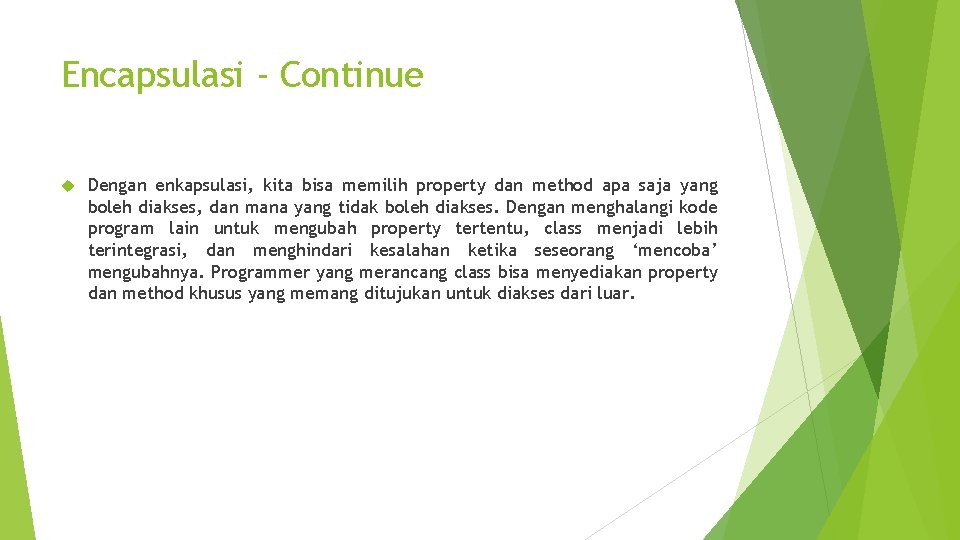 Encapsulasi - Continue

Dengan enkapsulasi, kita bisa memilih property dan method apa saja yang boleh diakses, dan mana yang tidak boleh diakses. Dengan menghalangi kode program lain untuk mengubah property tertentu, class menjadi lebih terintegrasi, dan menghindari kesalahan ketika seseorang ‘mencoba’ mengubahnya. Programmer yang merancang class bisa menyediakan property dan method khusus yang memang ditujukan untuk diakses dari luar.